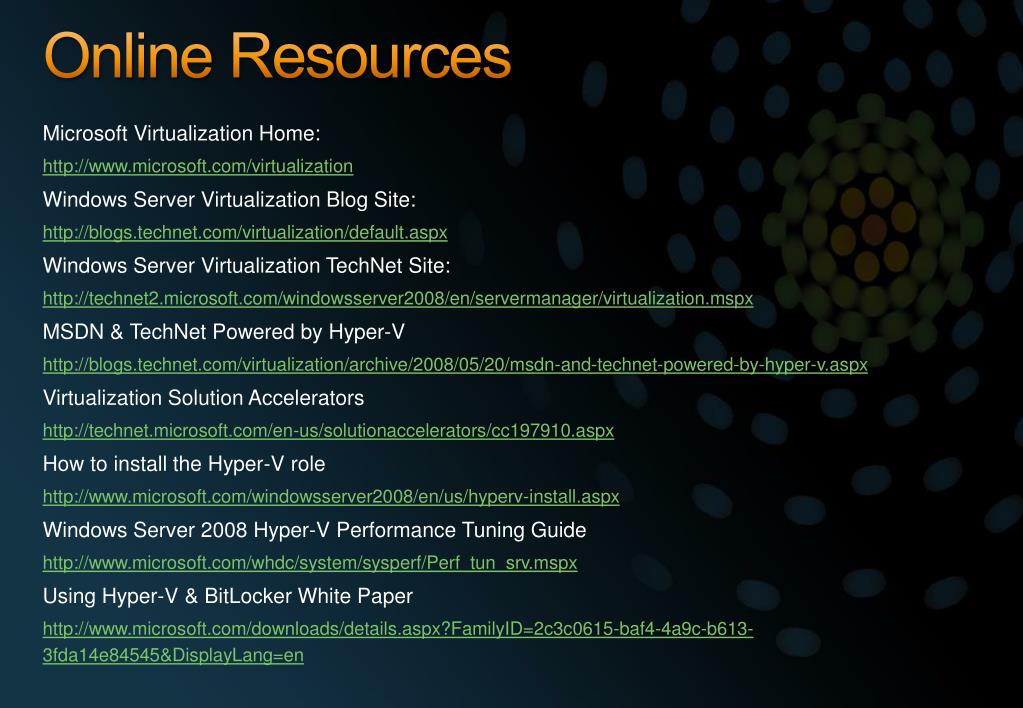 Online Resources

Microsoft Virtualization Home:

http://www.microsoft.com/virtualization

Windows Server Virtualization Blog Site:

http://blogs.technet.com/virtualization/default.aspx

Windows Server Virtualization TechNet Site:

http://technet2.microsoft.com/windowsserver2008/en/servermanager/virtualization.mspx

MSDN & TechNet Powered by Hyper-V

http://blogs.technet.com/virtualization/archive/2008/05/20/msdn-and-technet-powered-by-hyper-v.aspx

Virtualization Solution Accelerators

http://technet.microsoft.com/en-us/solutionaccelerators/cc197910.aspx

How to install the Hyper-V role

http://www.microsoft.com/windowsserver2008/en/us/hyperv-install.aspx

Windows Server 2008 Hyper-V Performance Tuning Guide

http://www.microsoft.com/whdc/system/sysperf/Perf_tun_srv.mspx

Using Hyper-V & BitLocker White Paper

http://www.microsoft.com/downloads/details.aspx?FamilyID=2c3c0615-baf4-4a9c-b613-3fda14e84545&DisplayLang=en